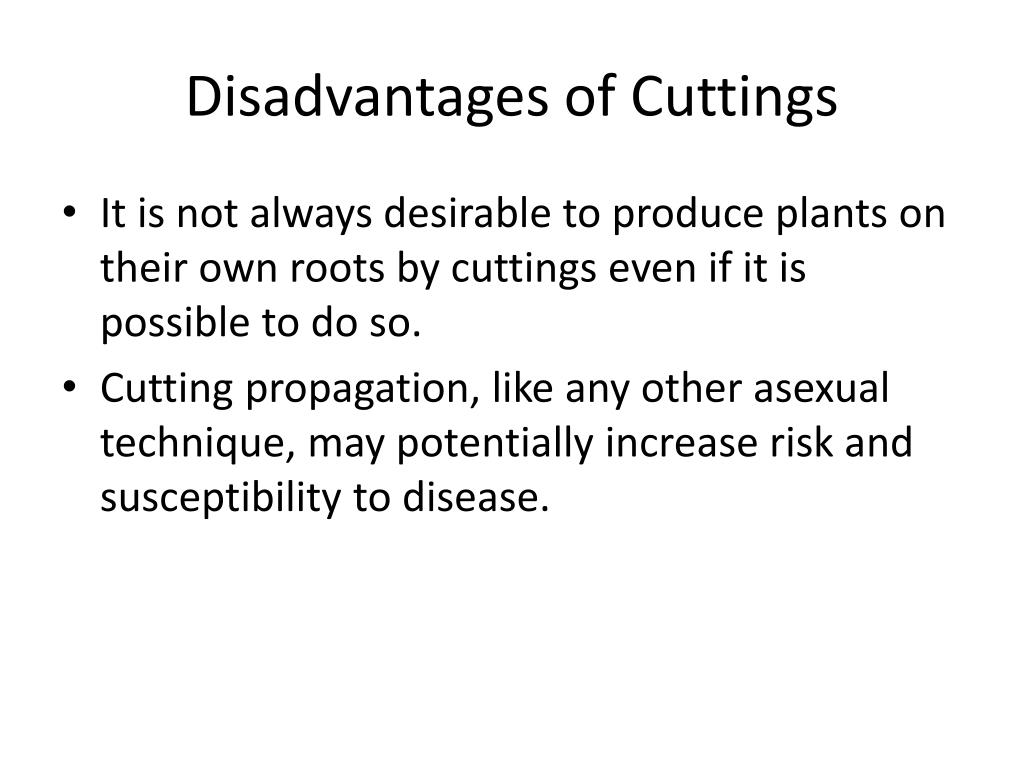 Disadvantages of Cuttings

• It is not always desirable to produce plants on their own roots by cuttings even if it is possible to do so.
• Cutting propagation, like any other asexual technique, may potentially increase risk and susceptibility to disease.